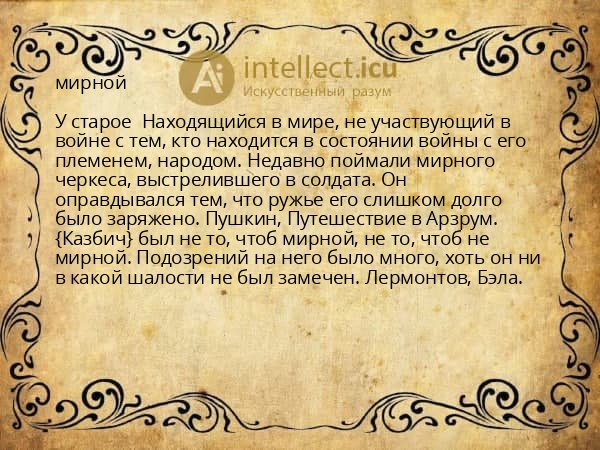 мирной

Ai intellect.icu
Искусственный разум

У старое  Находящийся в мире, не участвующий в войне с тем, кто находится в состоянии войны с его племенем, народом. Недавно поймали мирного черкеса, выстрелившего в солдата. Он оправдывался тем, что ружье его слишком долго было заряжено. Пушкин, Путешествие в Арзрум. {Казбич} был не то, чтоб мирной, не то, чтоб не мирной. Подозрений на него было много, хоть он ни в какой шалости не был замечен. Лермонтов, Бэла.